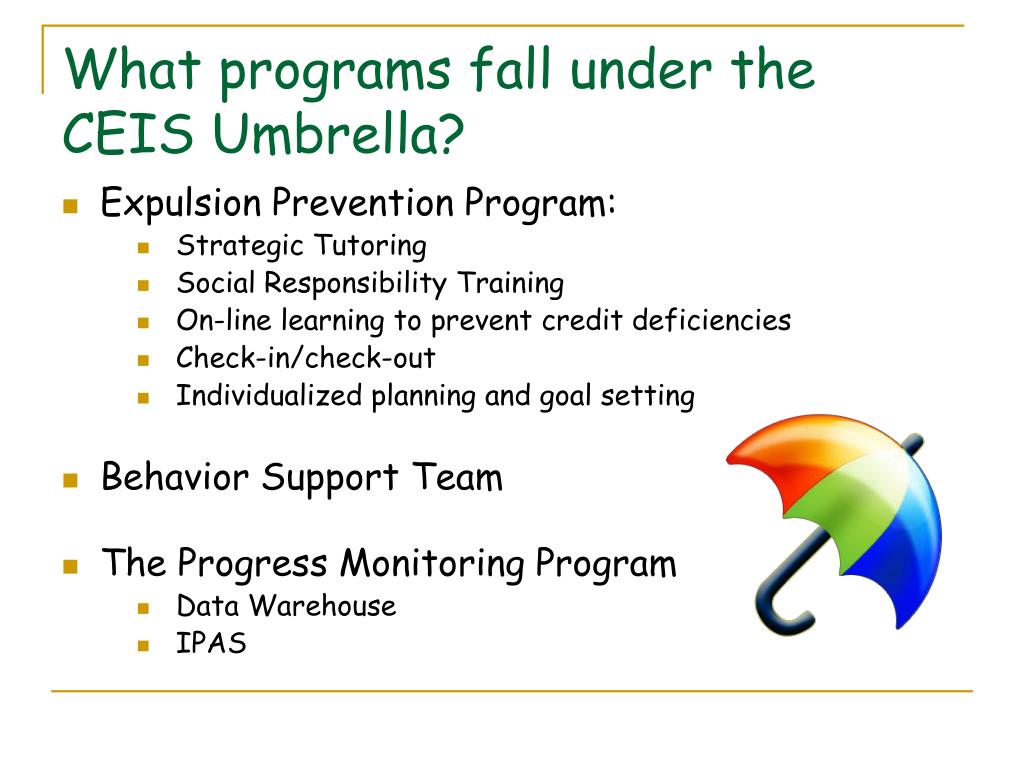 What programs fall under the CEIS Umbrella?

- Expulsion Prevention Program:
  - Strategic Tutoring
  - Social Responsibility Training
  - On-line learning to prevent credit deficiencies
  - Check-in/check-out
  - Individualized planning and goal setting

- Behavior Support Team

- The Progress Monitoring Program
  - Data Warehouse
  - IPAS